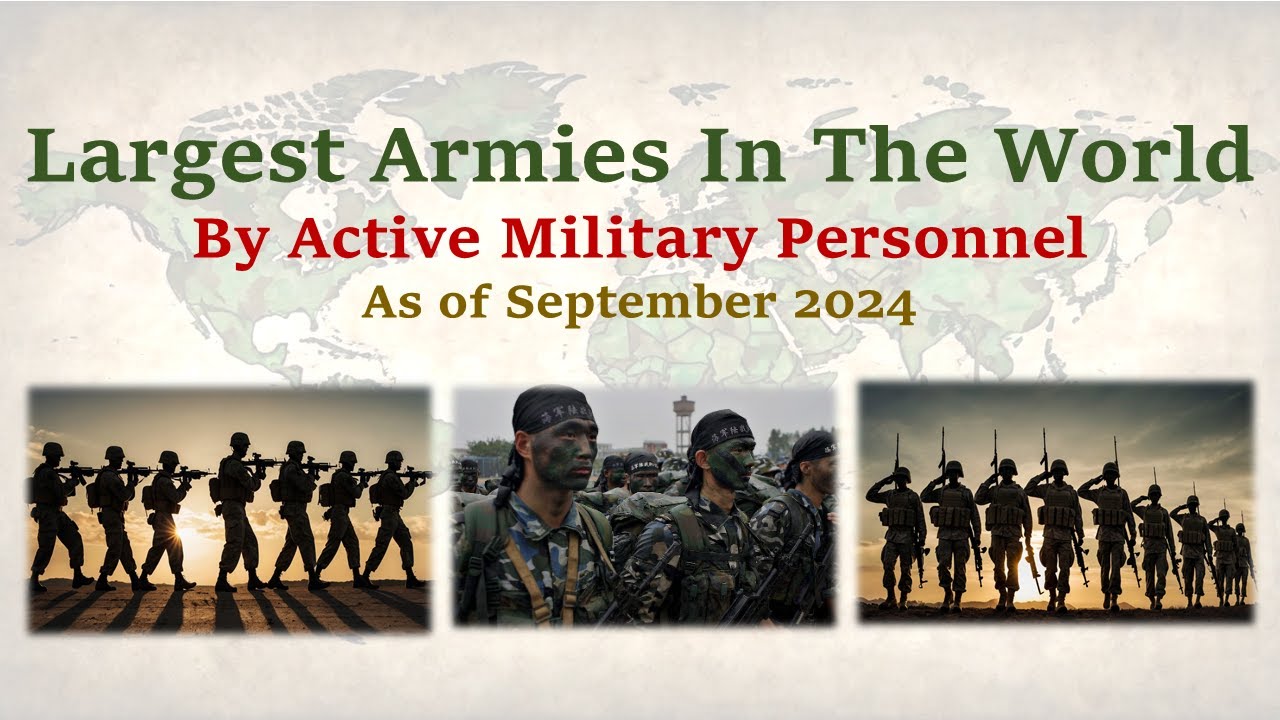 Largest Armies In The World
By Active Military Personnel
As of September 2024